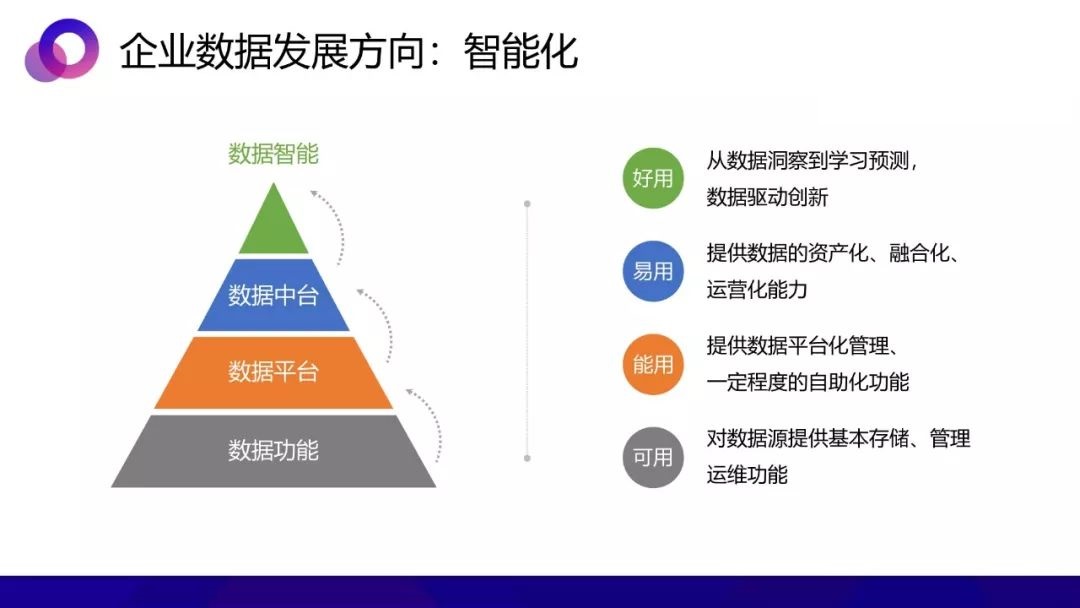 企业数据发展方向：智能化

数据智能

数据中台

数据平台

数据功能

好用 从数据洞察到学习预测，数据驱动创新

易用 提供数据的资产化、融合化、运营化能力

能用 提供数据平台化管理、一定程度的自助化功能

可用 对数据源提供基本存储、管理运维功能